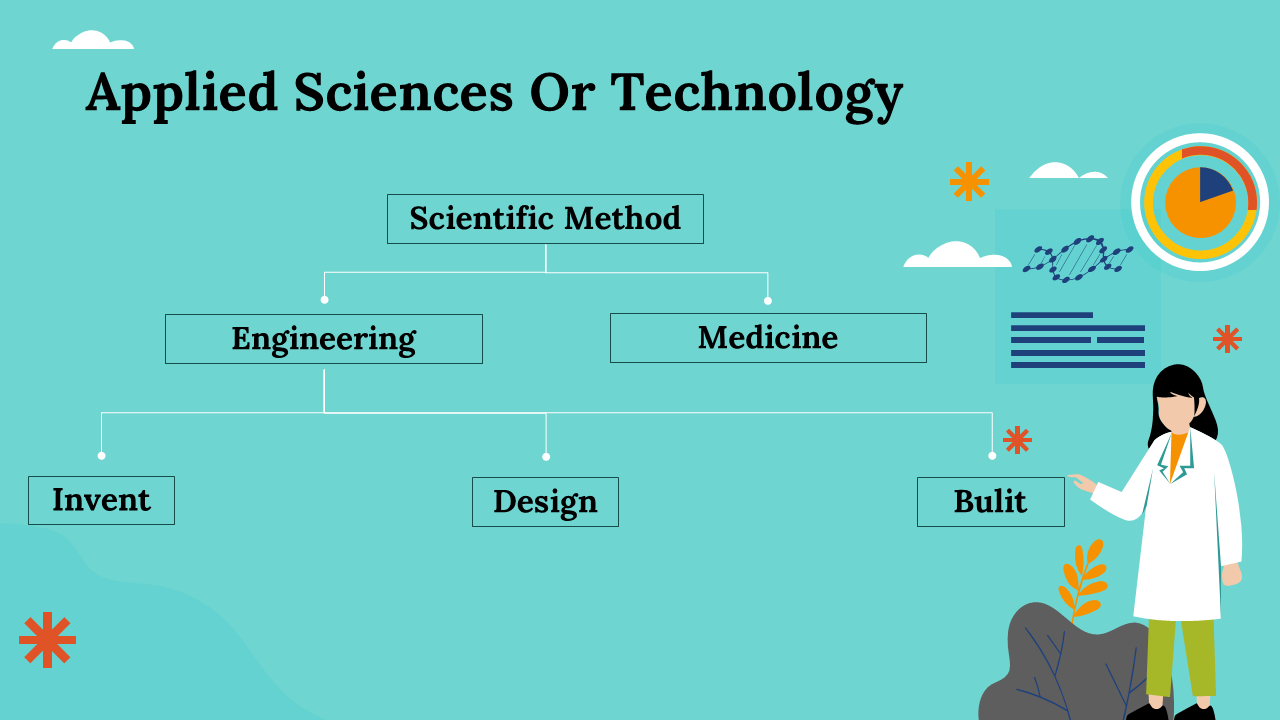 Applied Sciences Or Technology

Scientific Method

Engineering

Medicine

Invent

Design

Bulit